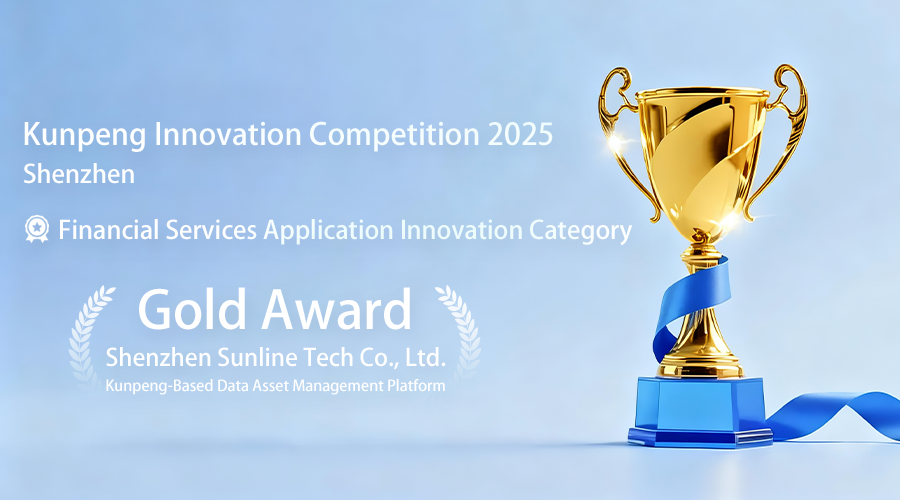 Kunpeng Innovation Competition 2025
Shenzhen

Financial Services Application Innovation Category

Gold Award
Shenzhen Sunline Tech Co., Ltd.
Kunpeng-Based Data Asset Management Platform